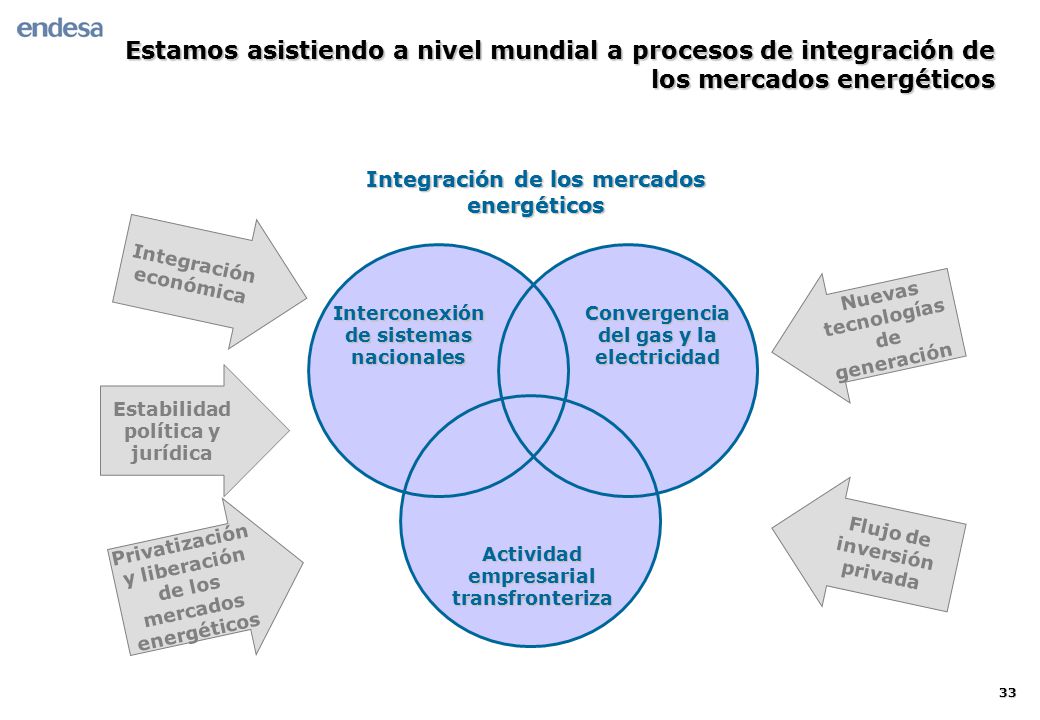 endesa

Estamos asistiendo a nivel mundial a procesos de integración de los mercados energéticos

Integración de los mercados energéticos

Integración económica

Estabilidad política y jurídica

Privatización y liberación de los mercados energéticos

Interconexión de sistemas nacionales

Convergencia del gas y la electricidad

Actividad empresarial transfronteriza

Nuevas tecnologías de generación

Flujo de inversión privada

33